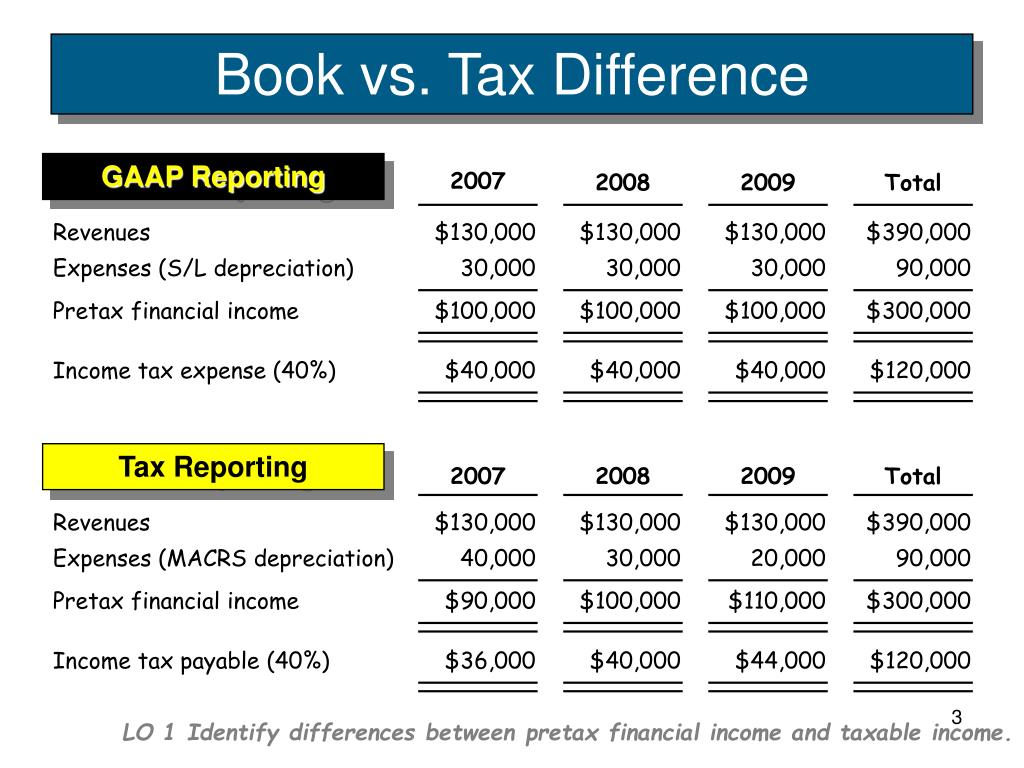 Book vs. Tax Difference

| GAAP Reporting | 2007 | 2008 | 2009 | Total |
|---|---|---|---|---|
| Revenues | $130,000 | $130,000 | $130,000 | $390,000 |
| Expenses (S/L depreciation) | 30,000 | 30,000 | 30,000 | 90,000 |
| Pretax financial income | $100,000 | $100,000 | $100,000 | $300,000 |
| Income tax expense (40%) | $40,000 | $40,000 | $40,000 | $120,000 |

| Tax Reporting | 2007 | 2008 | 2009 | Total |
|---|---|---|---|---|
| Revenues | $130,000 | $130,000 | $130,000 | $390,000 |
| Expenses (MACRS depreciation) | 40,000 | 30,000 | 20,000 | 90,000 |
| Pretax financial income | $90,000 | $100,000 | $110,000 | $300,000 |
| Income tax payable (40%) | $36,000 | $40,000 | $44,000 | $120,000 |

3

LO 1 Identify differences between pretax financial income and taxable income.